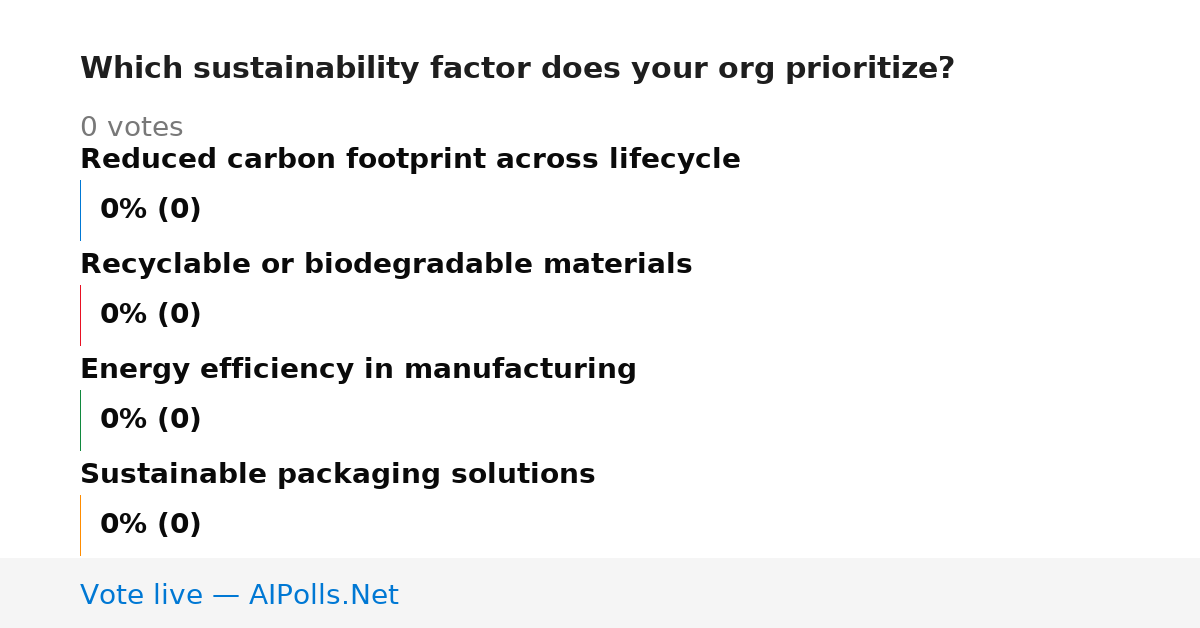 Which sustainability factor does your org prioritize?

0 votes

Reduced carbon footprint across lifecycle

0% (0)

Recyclable or biodegradable materials

0% (0)

Energy efficiency in manufacturing

0% (0)

Sustainable packaging solutions

0% (0)

Vote live — AIPolls.Net